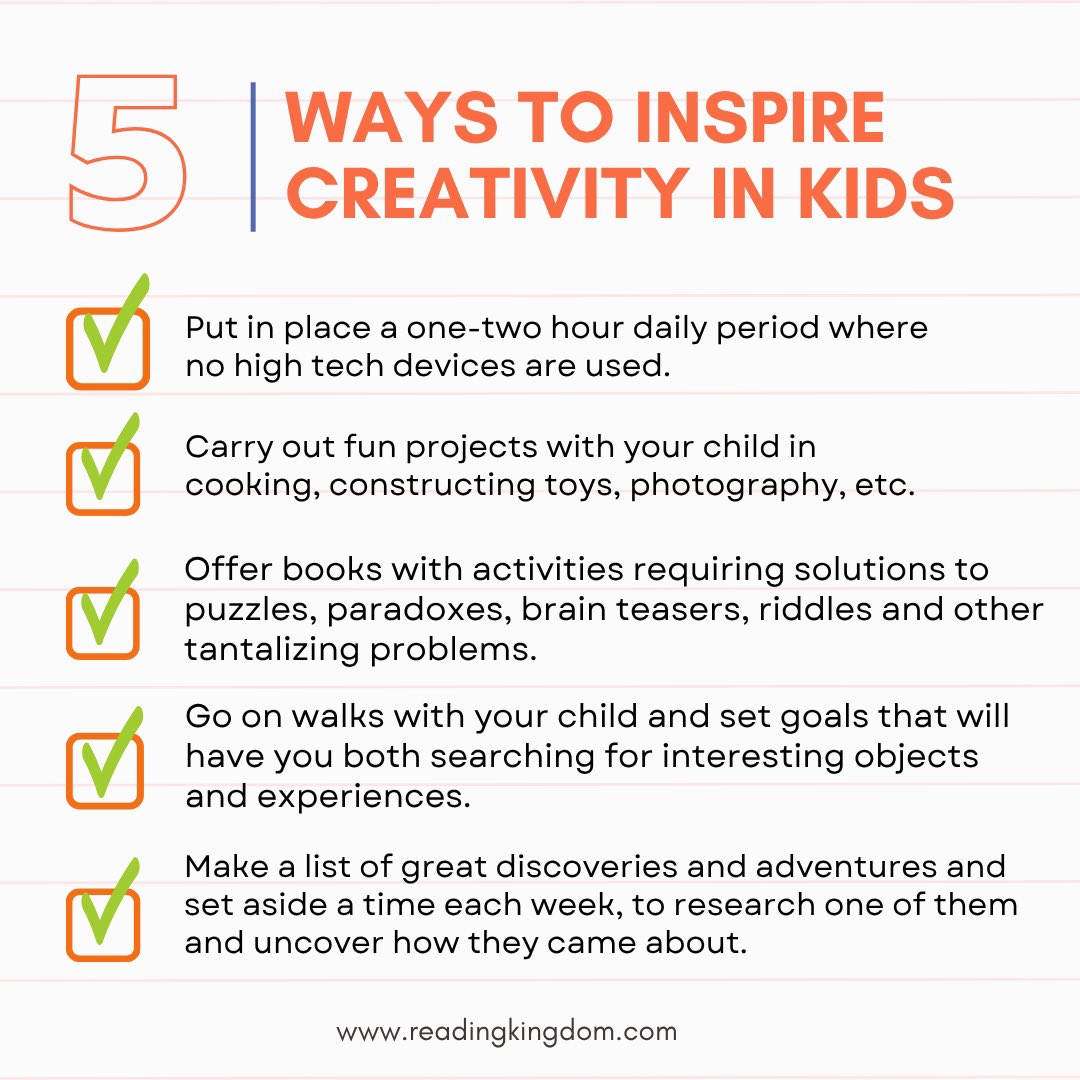 5 WAYS TO INSPIRE CREATIVITY IN KIDS

Put in place a one-two hour daily period where no high tech devices are used.

Carry out fun projects with your child in cooking, constructing toys, photography, etc.

Offer books with activities requiring solutions to puzzles, paradoxes, brain teasers, riddles and other tantalizing problems.

Go on walks with your child and set goals that will have you both searching for interesting objects and experiences.

Make a list of great discoveries and adventures and set aside a time each week, to research one of them and uncover how they came about.

www.readingkingdom.com